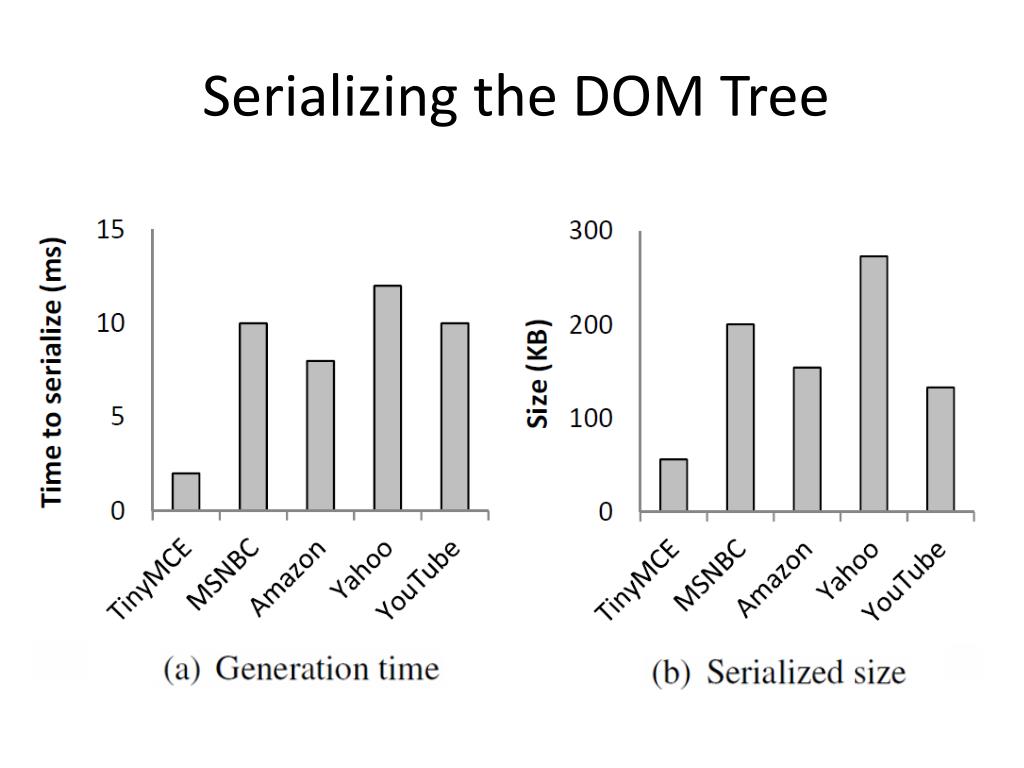 Serializing the DOM Tree

Time to serialize (ms)

15
10
5
0

TinyMCE
MSNBC
Amazon
Yahoo
YouTube

(a) Generation time

Size (KB)

300
200
100
0

TinyMCE
MSNBC
Amazon
Yahoo
YouTube

(b) Serialized size